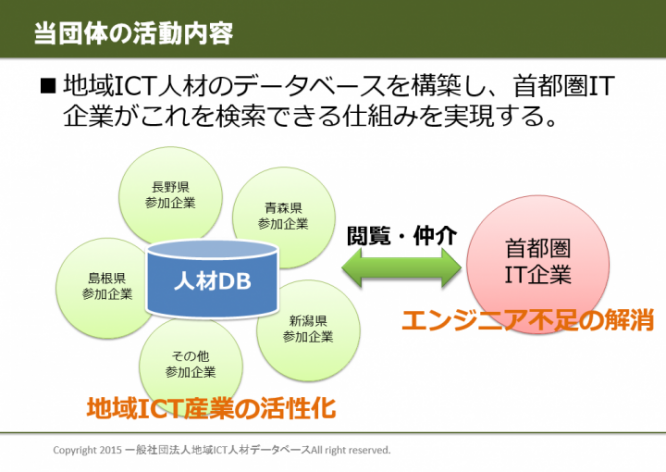 当団体の活動内容

■ 地域ICT人材のデータベースを構築し、首都圏IT企業がこれを検索できる仕組みを実現する。

長野県
参加企業

青森県
参加企業

島根県
参加企業

人材DB

新潟県
参加企業

その他
参加企業

閲覧・仲介

首都圏
IT企業

エンジニア不足の解消

地域ICT産業の活性化

Copyright 2015 一般社団法人地域ICT人材データベースAll right reserved.